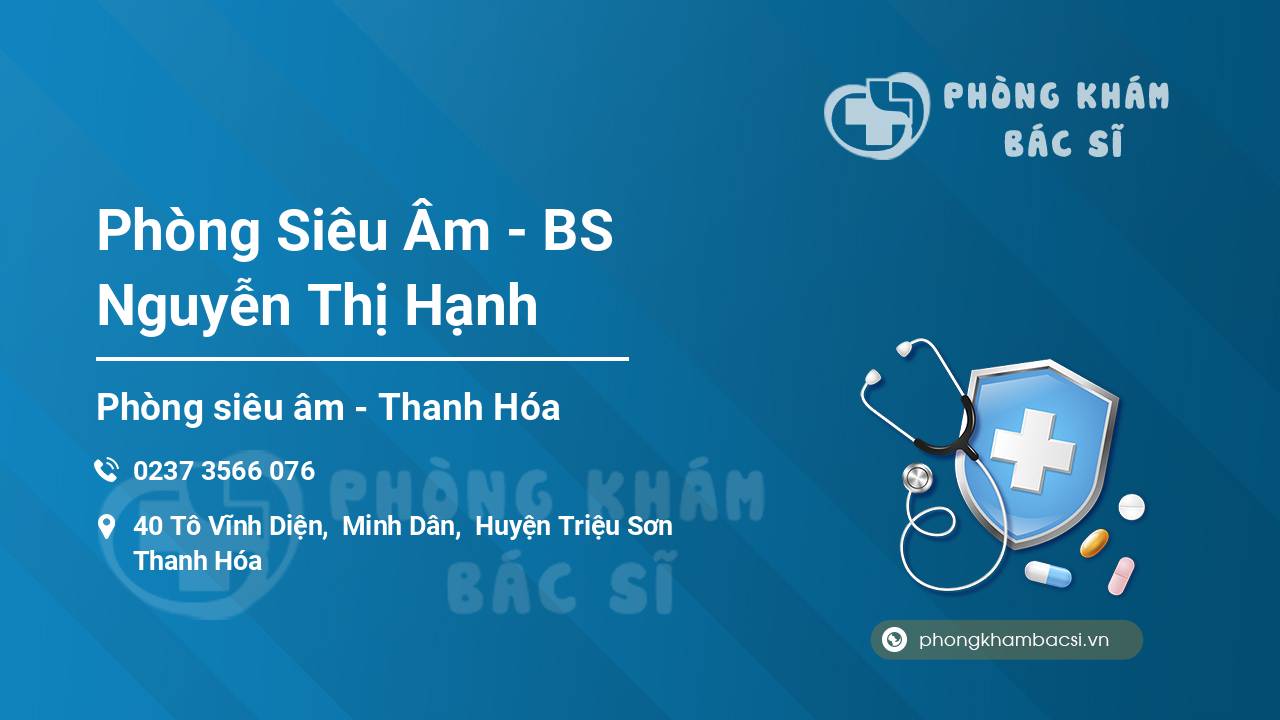 PHÒNG KHÁM BÁC SĨ

Phòng Siêu Âm - BS Nguyễn Thị Hạnh

Phòng siêu âm - Thanh Hóa

0237 3566 076

40 Tô Vĩnh Diện, Minh Dân, Huyện Triệu Sơn Thanh Hóa

PHÒNG KHÁM BÁC SĨ

phongkhambacsi.vn